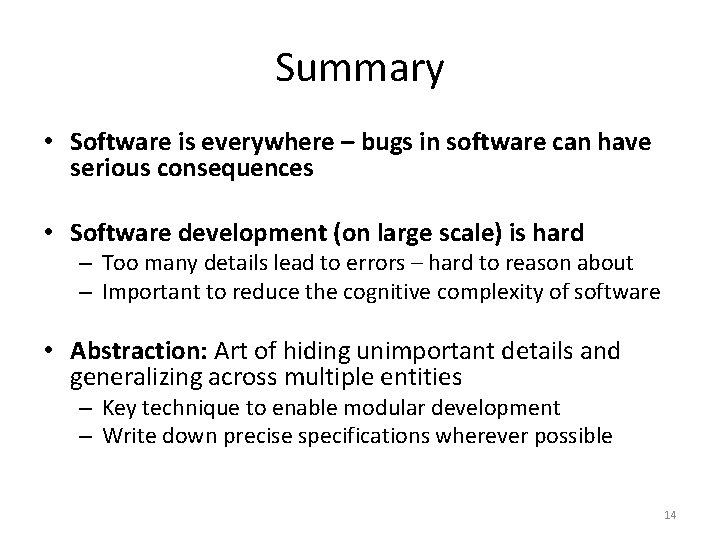 Summary

• Software is everywhere – bugs in software can have serious consequences

• Software development (on large scale) is hard
– Too many details lead to errors – hard to reason about
– Important to reduce the cognitive complexity of software

• Abstraction: Art of hiding unimportant details and generalizing across multiple entities
– Key technique to enable modular development
– Write down precise specifications wherever possible

14